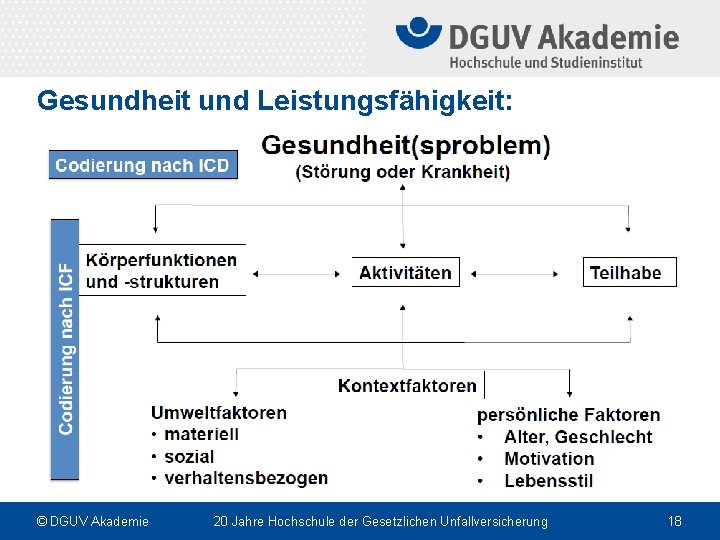 DGUV Akademie
Hochschule und Studieninstitut

Gesundheit und Leistungsfähigkeit:

Codierung nach ICD

Gesundheit(sproblem)
(Störung oder Krankheit)

Codierung nach ICF

Körperfunktionen und -strukturen

Aktivitäten

Teilhabe

Kontextfaktoren

Umweltfaktoren
• materiell
• sozial
• verhaltensbezogen

persönliche Faktoren
• Alter, Geschlecht
• Motivation
• Lebensstil

© DGUV Akademie 20 Jahre Hochschule der Gesetzlichen Unfallversicherung 18